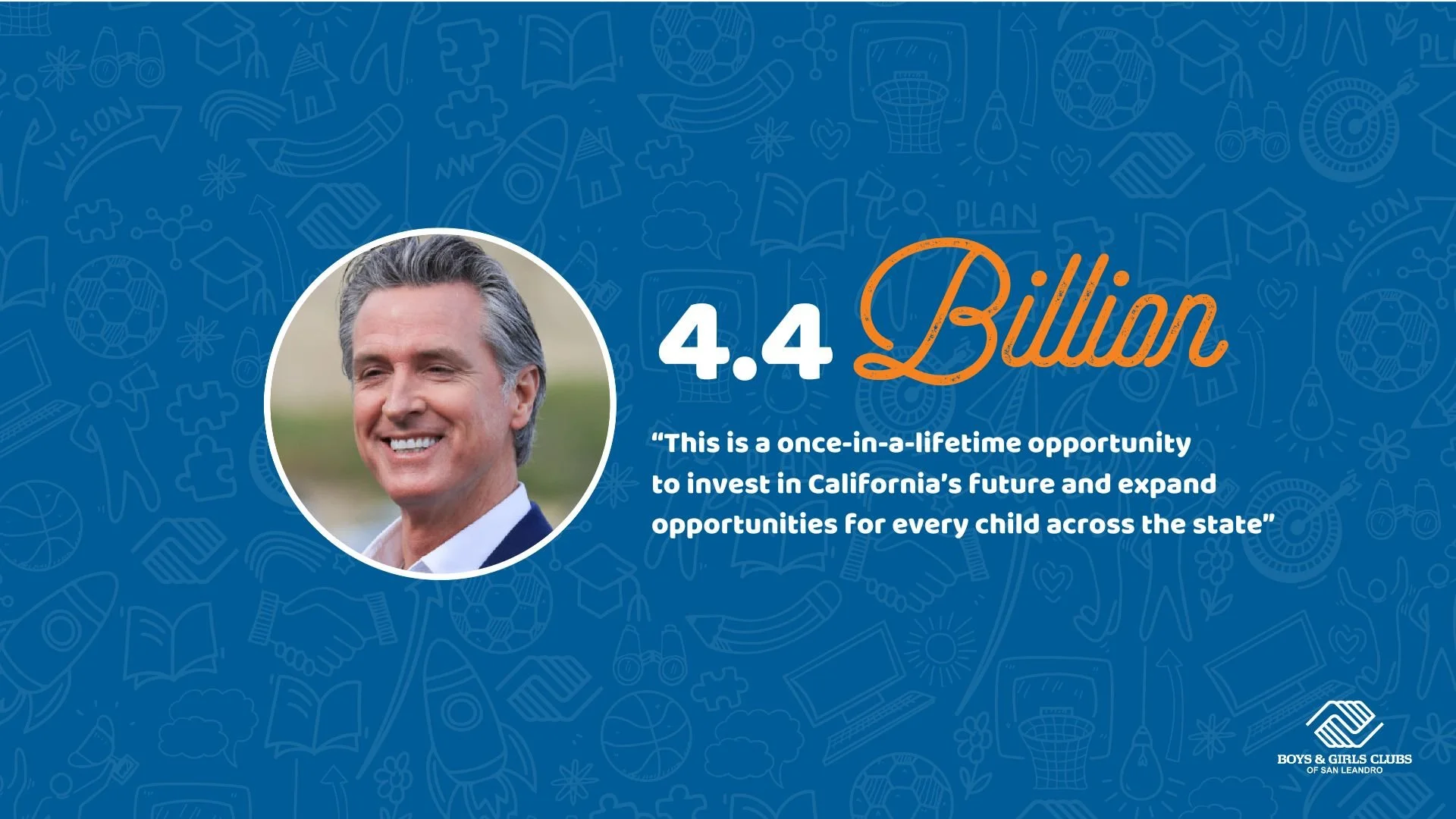 4.4 Billion

“This is a once-in-a-lifetime opportunity to invest in California’s future and expand opportunities for every child across the state”

BOYS & GIRLS CLUBS
OF SAN LEANDRO